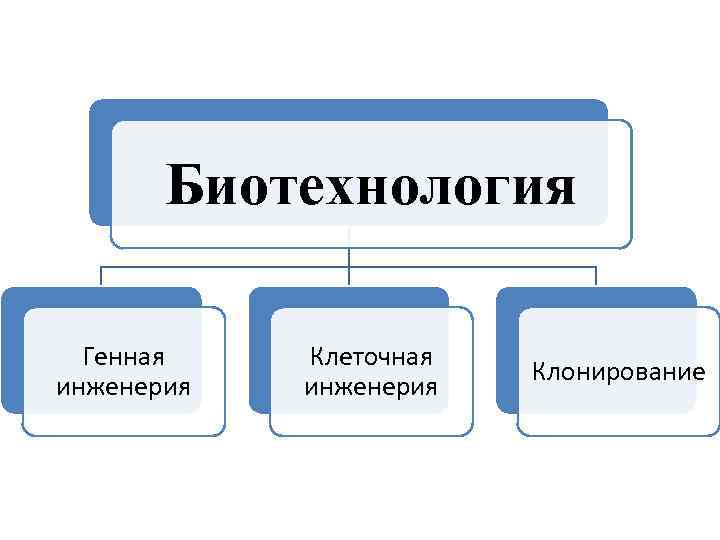 Биотехнология

Генная инженерия

Клеточная инженерия

Клонирование